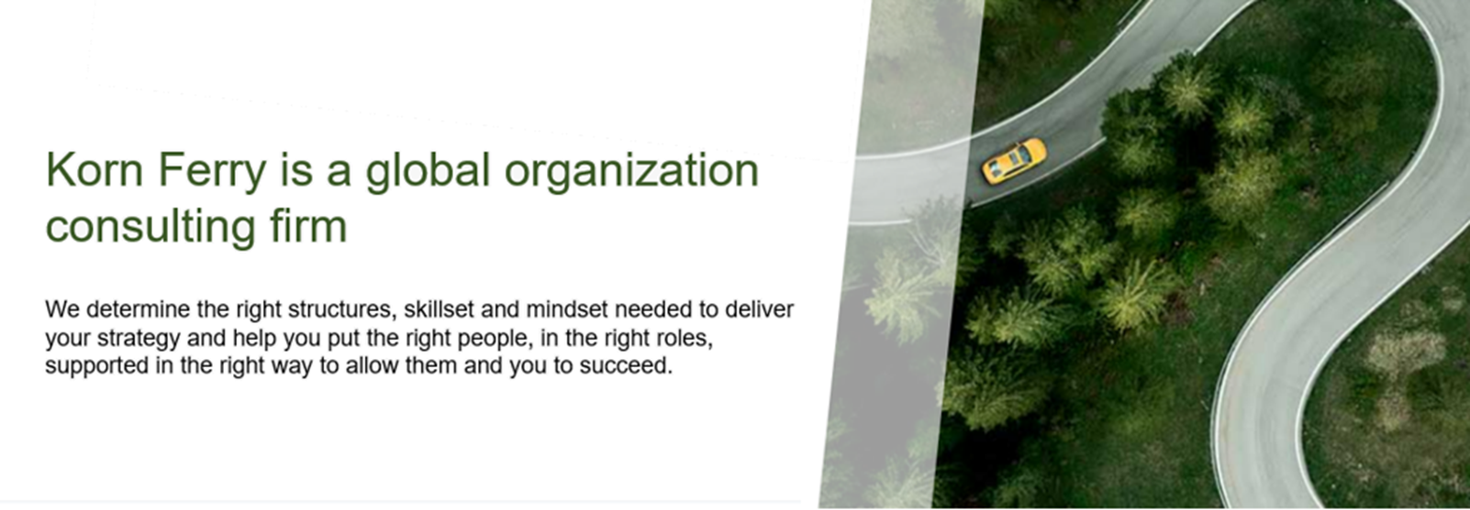 Korn Ferry is a global organization consulting firm

We determine the right structures, skillset and mindset needed to deliver your strategy and help you put the right people, in the right roles, supported in the right way to allow them and you to succeed.